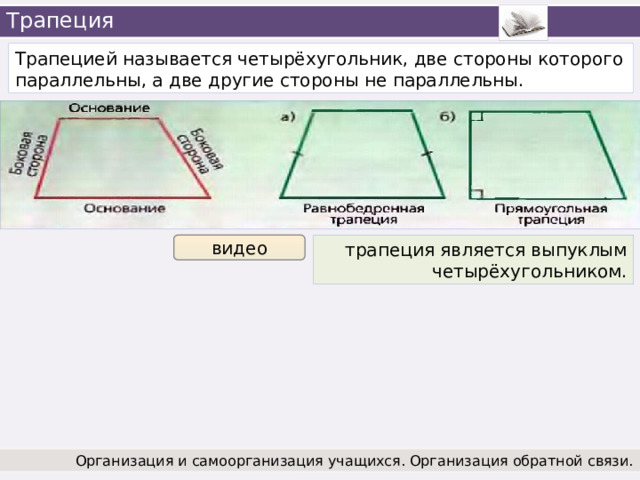 Трапеция

Трапецией называется четырёхугольник, две стороны которого параллельны, а две другие стороны не параллельны.

Основание

Боковая сторона

Боковая сторона

Основание

а)

Равнобедренная трапеция

б)

Прямоугольная трапеция

видео

трапеция является выпуклым четырёхугольником.

Организация и самоорганизация учащихся. Организация обратной связи.